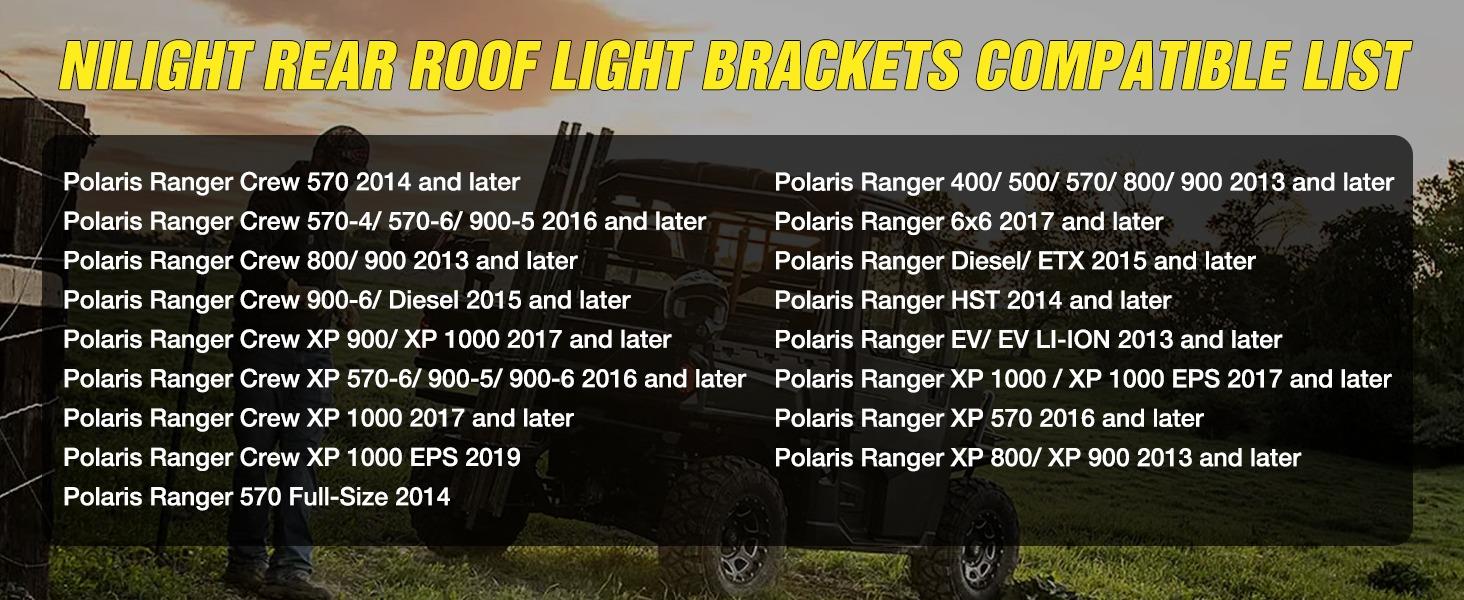 NILIGHT REAR ROOF LIGHT BRACKETS COMPATIBLE LIST

Polaris Ranger Crew 570 2014 and later
Polaris Ranger Crew 570-4/ 570-6/ 900-5 2016 and later
Polaris Ranger Crew 800/ 900 2013 and later
Polaris Ranger Crew 900-6/ Diesel 2015 and later
Polaris Ranger Crew XP 900/ XP 1000 2017 and later
Polaris Ranger Crew XP 570-6/ 900-5/ 900-6 2016 and later
Polaris Ranger Crew XP 1000 2017 and later
Polaris Ranger Crew XP 1000 EPS 2019
Polaris Ranger 570 Full-Size 2014

Polaris Ranger 400/ 500/ 570/ 800/ 900 2013 and later
Polaris Ranger 6x6 2017 and later
Polaris Ranger Diesel/ ETX 2015 and later
Polaris Ranger HST 2014 and later
Polaris Ranger EV/ EV LI-ION 2013 and later
Polaris Ranger XP 1000 / XP 1000 EPS 2017 and later
Polaris Ranger XP 570 2016 and later
Polaris Ranger XP 800/ XP 900 2013 and later